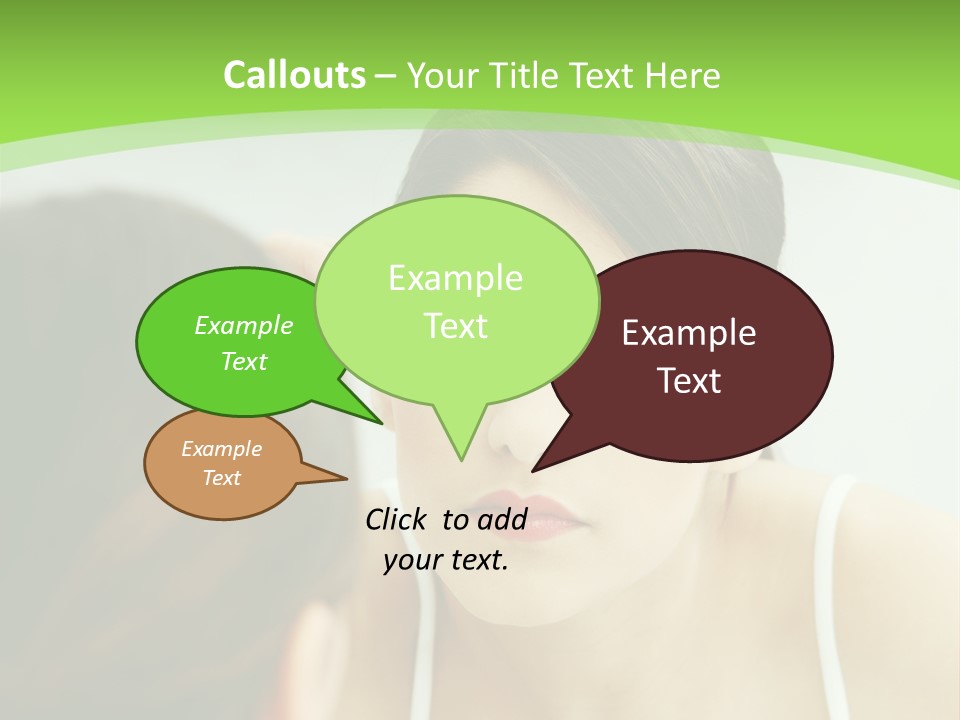 Callouts – Your Title Text Here

Example Text

Example Text

Example Text

Example Text

Click to add your text.